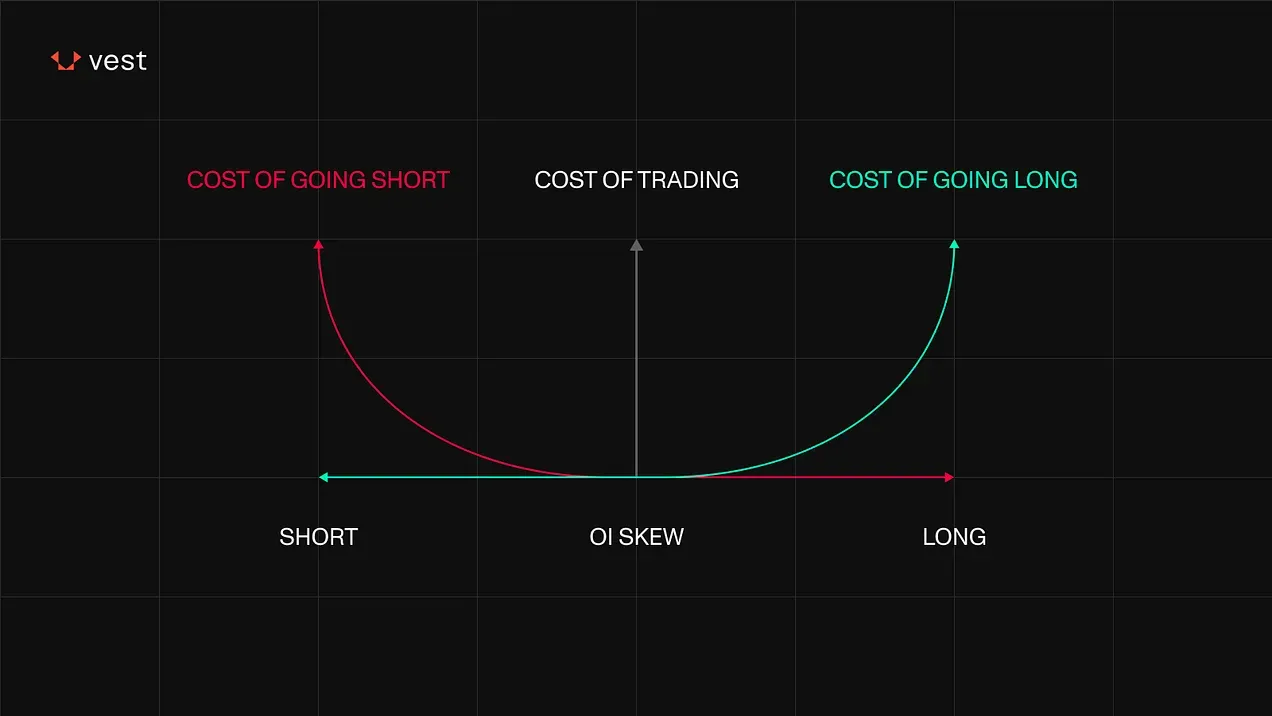 vest

COST OF GOING SHORT

COST OF TRADING

COST OF GOING LONG

SHORT

OI SKEW

LONG